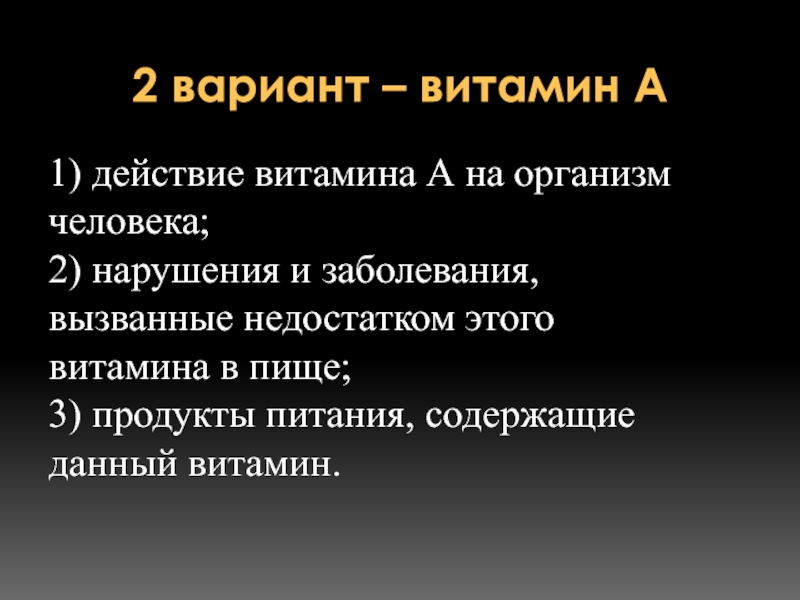 2 вариант – витамин А

1) действие витамина А на организм человека;
2) нарушения и заболевания, вызванные недостатком этого витамина в пище;
3) продукты питания, содержащие данный витамин.